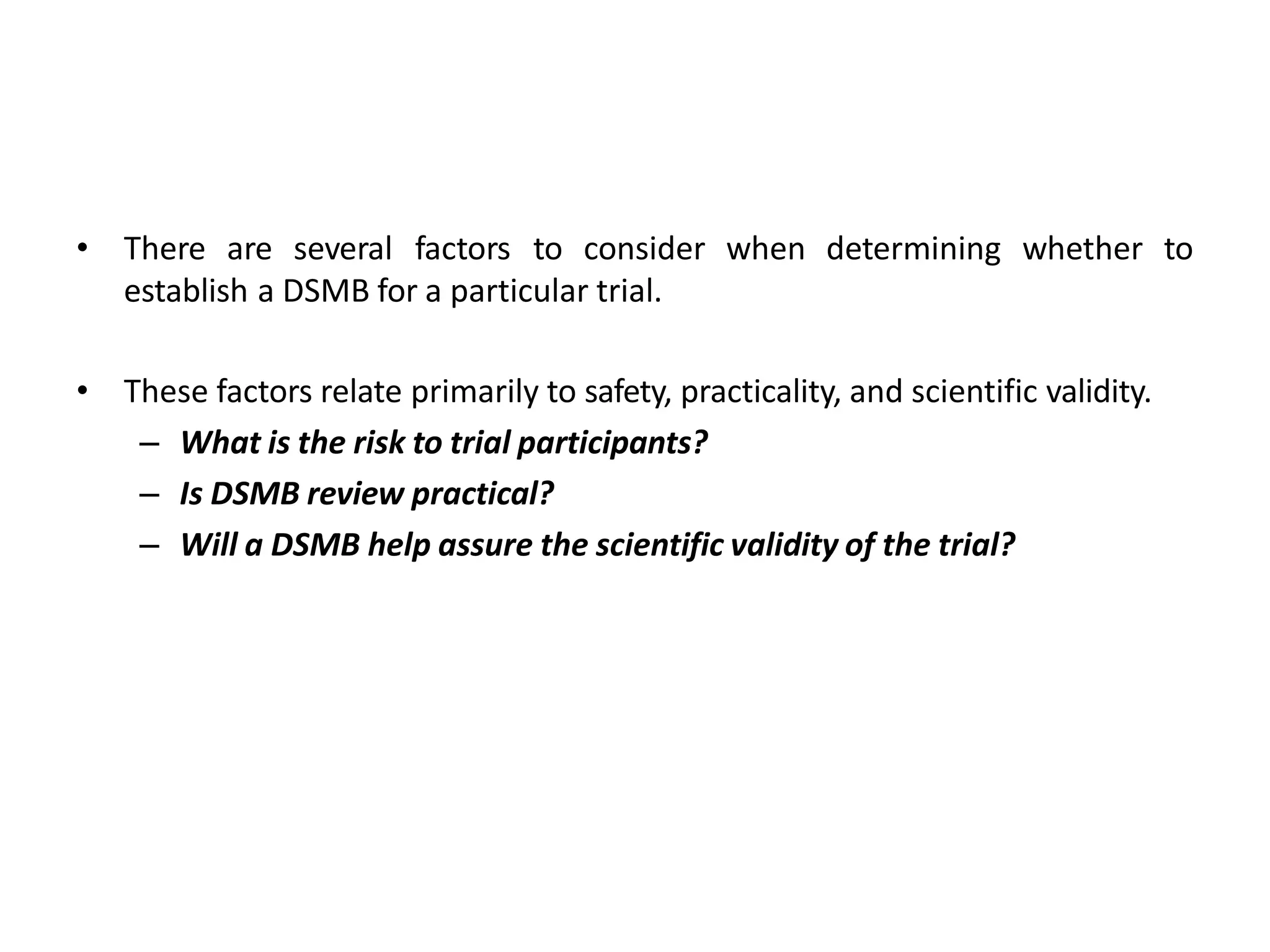 • There are several factors to consider when determining whether to establish a DSMB for a particular trial.

• These factors relate primarily to safety, practicality, and scientific validity.
– What is the risk to trial participants?
– Is DSMB review practical?
– Will a DSMB help assure the scientific validity of the trial?